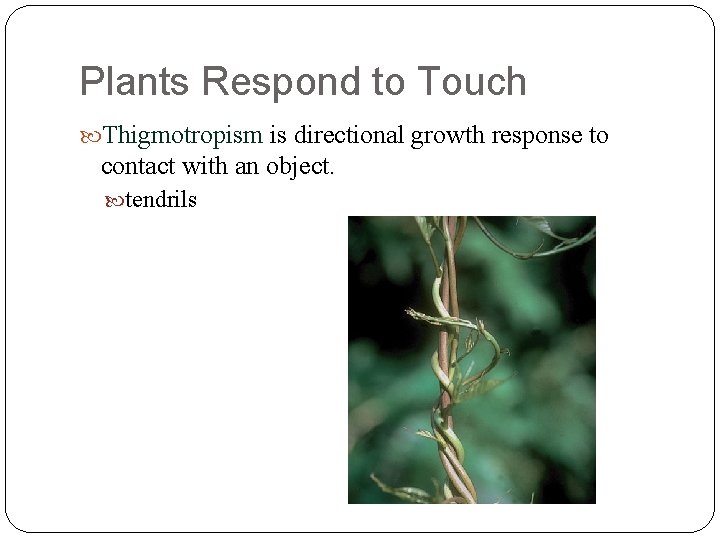 Plants Respond to Touch

Thigmotropism is directional growth response to contact with an object.

tendrils